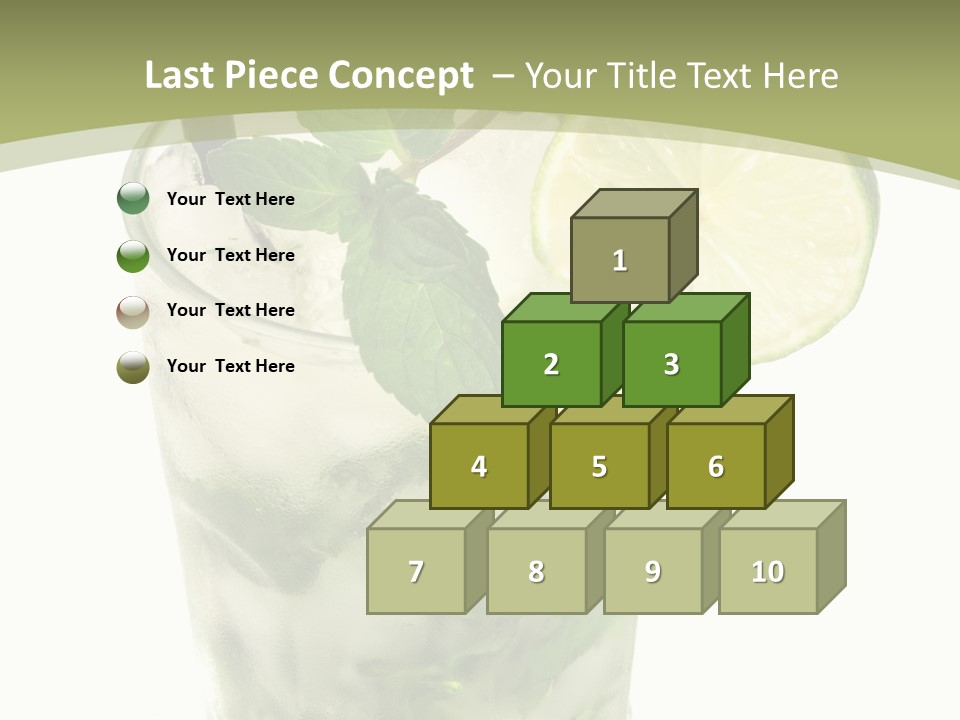 Last Piece Concept – Your Title Text Here

Your Text Here

Your Text Here

Your Text Here

Your Text Here

1

2

3

4

5

6

7

8

9

10